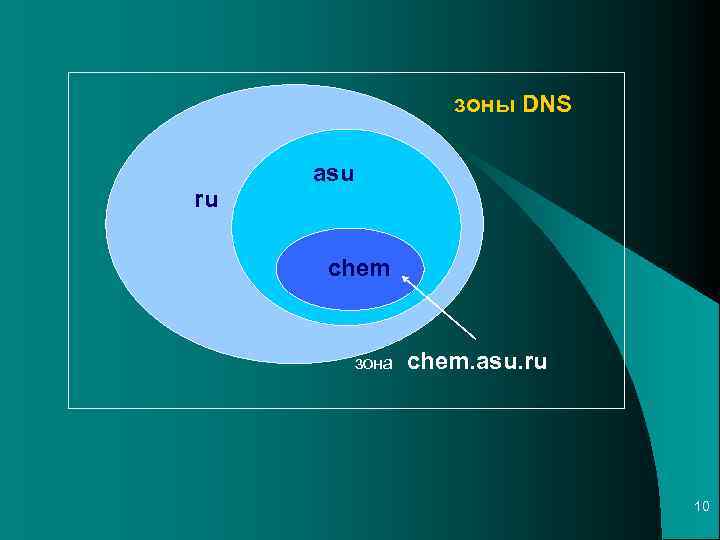 зоны DNS

asu

ru

chem

зона chem.asu.ru

10